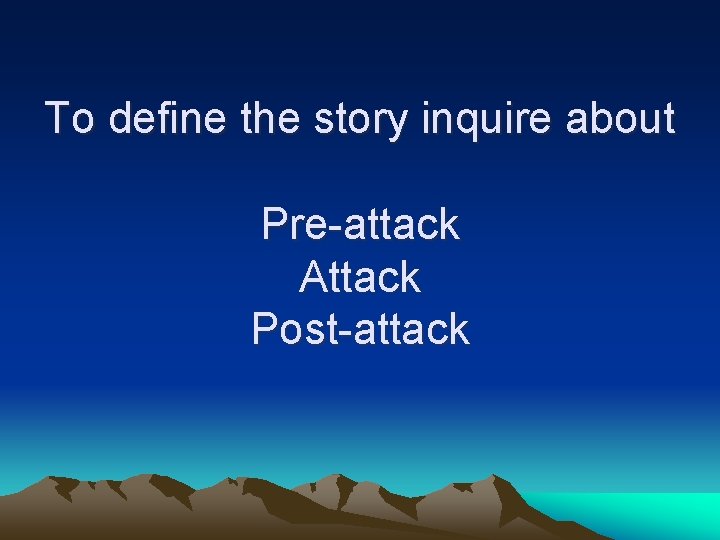 To define the story inquire about

Pre-attack
Attack
Post-attack